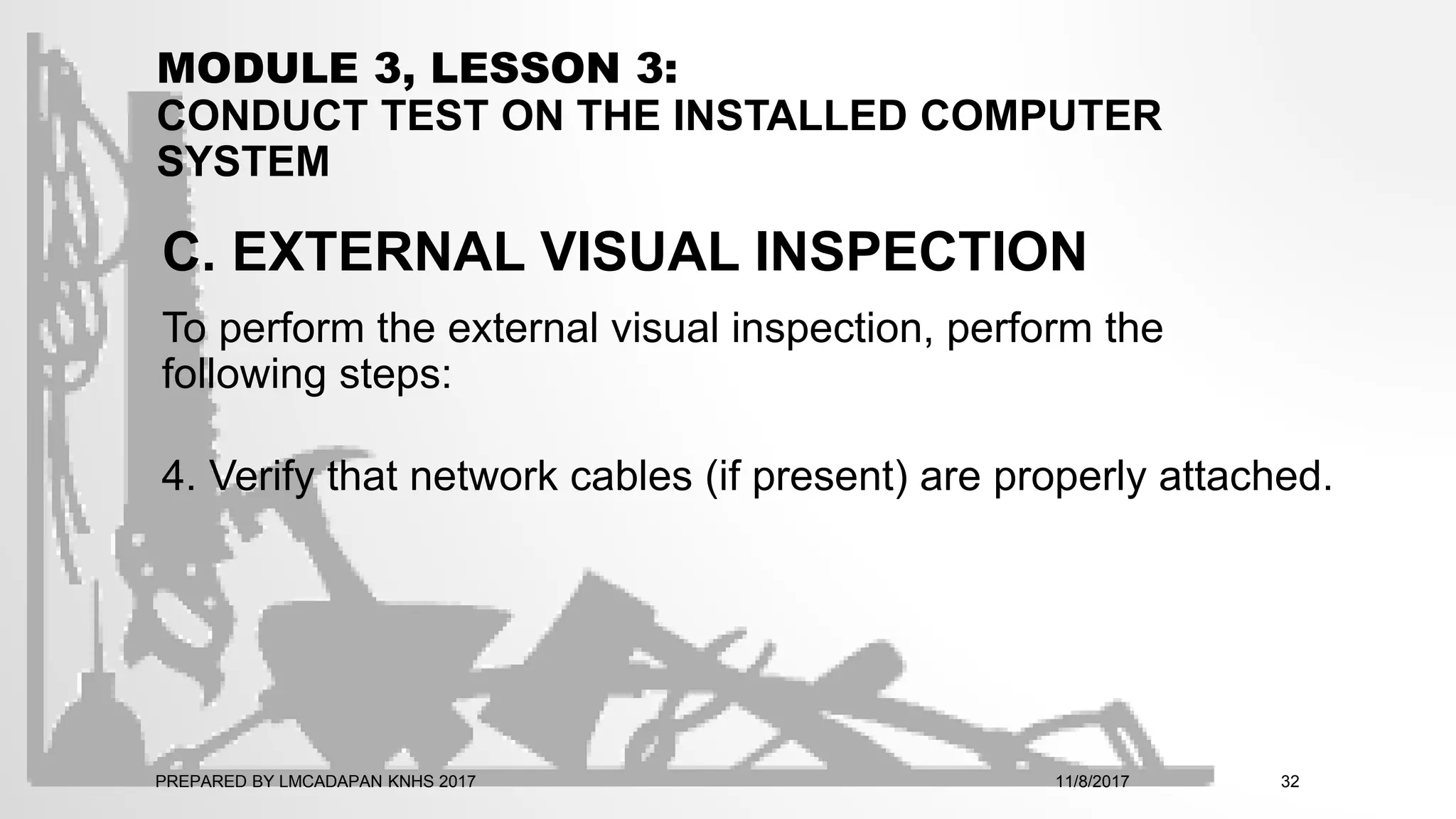 MODULE 3, LESSON 3:
CONDUCT TEST ON THE INSTALLED COMPUTER SYSTEM

C. EXTERNAL VISUAL INSPECTION

To perform the external visual inspection, perform the following steps:

4. Verify that network cables (if present) are properly attached.

PREPARED BY LMCADAPAN KNHS 2017

11/8/2017

32